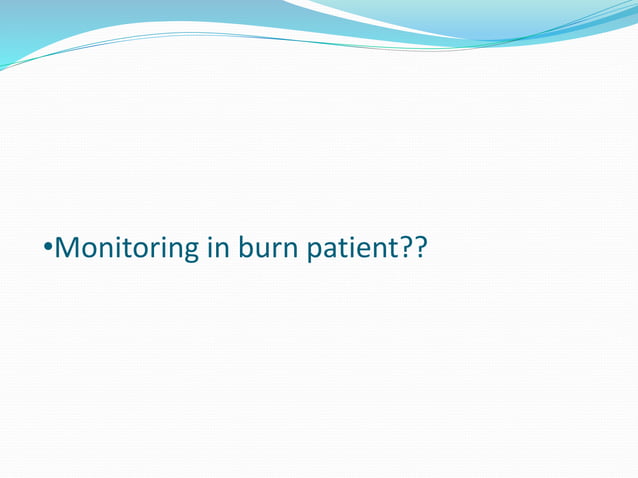 •Monitoring in burn patient??